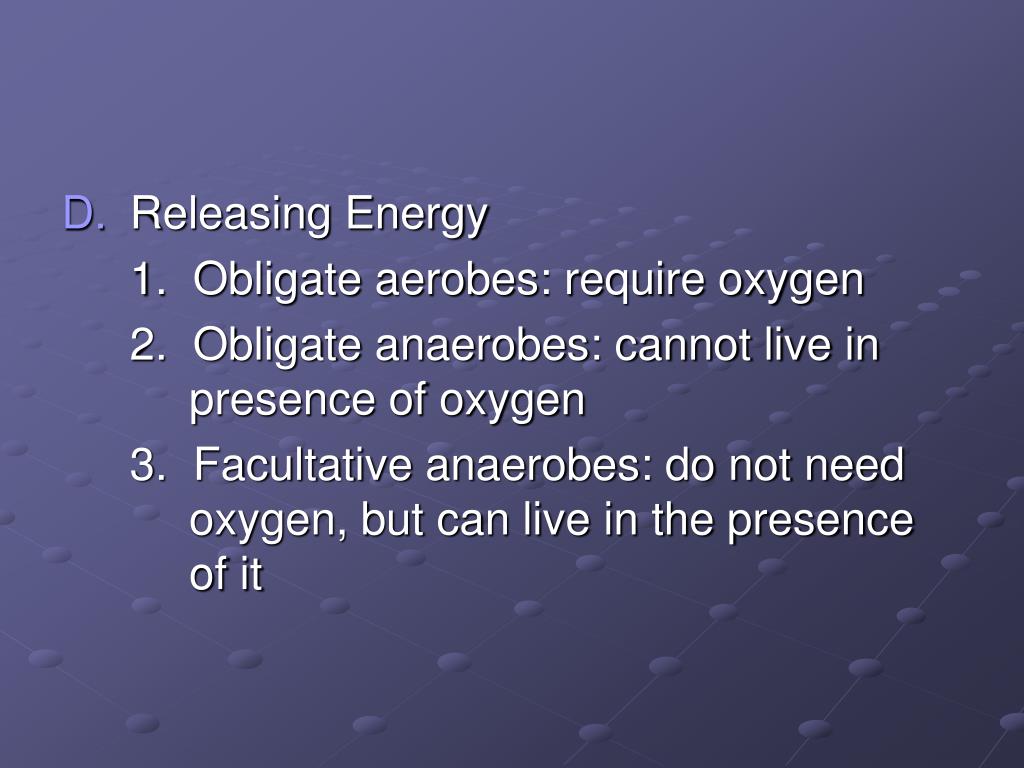 D. Releasing Energy

1. Obligate aerobes: require oxygen

2. Obligate anaerobes: cannot live in presence of oxygen

3. Facultative anaerobes: do not need oxygen, but can live in the presence of it